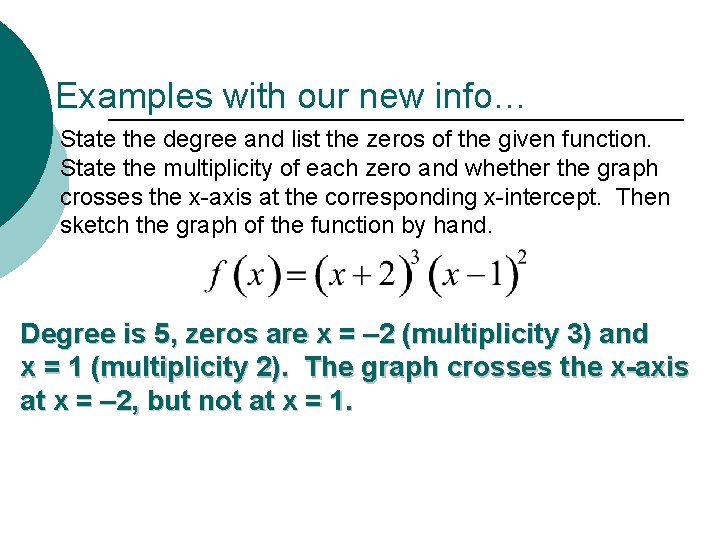 Examples with our new info…

State the degree and list the zeros of the given function. State the multiplicity of each zero and whether the graph crosses the x-axis at the corresponding x-intercept. Then sketch the graph of the function by hand.

$f(x)=(x+2)^3(x-1)^2$

Degree is 5, zeros are x = –2 (multiplicity 3) and x = 1 (multiplicity 2). The graph crosses the x-axis at x = –2, but not at x = 1.